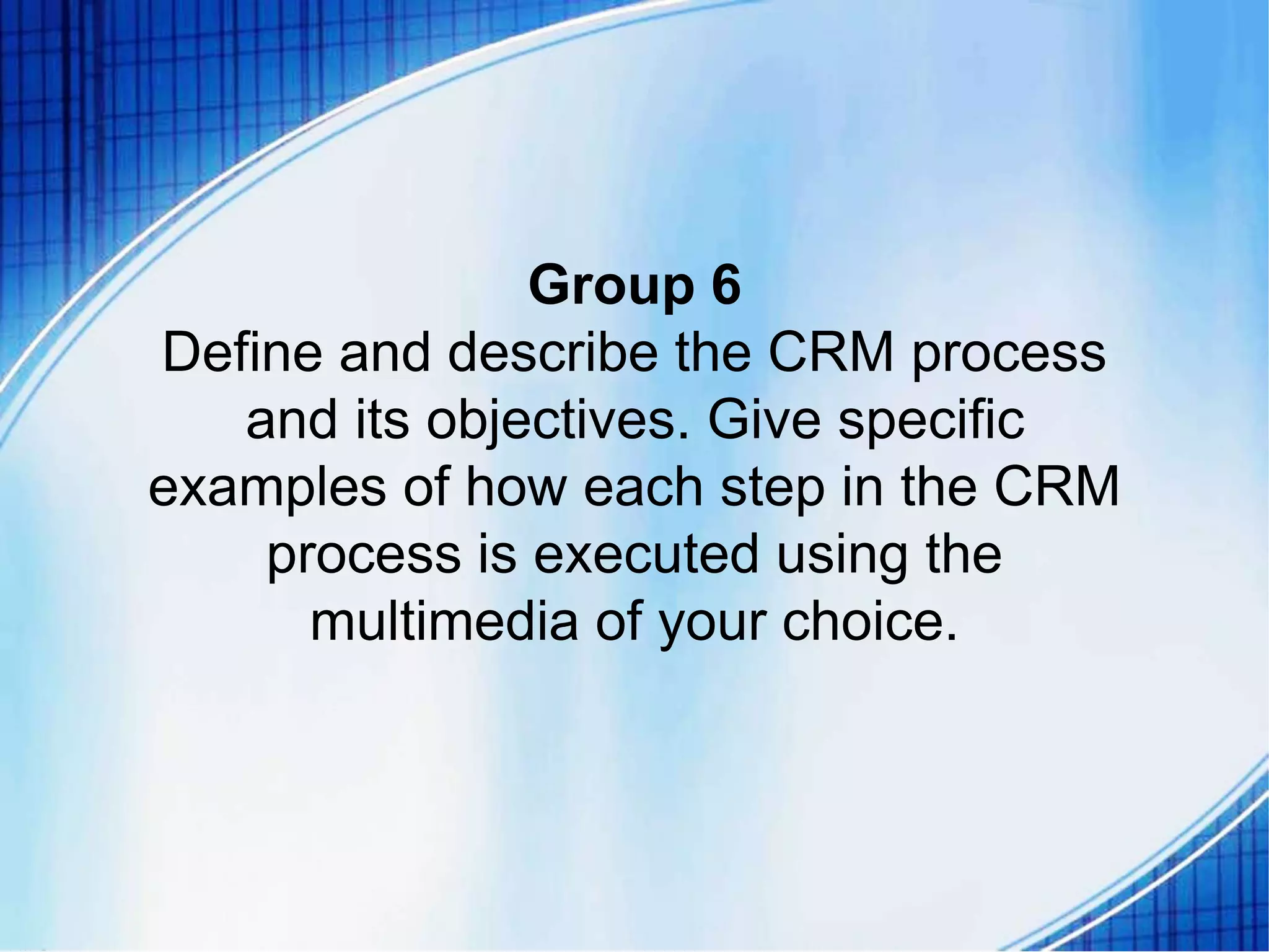 Group 6
Define and describe the CRM process and its objectives. Give specific examples of how each step in the CRM process is executed using the multimedia of your choice.